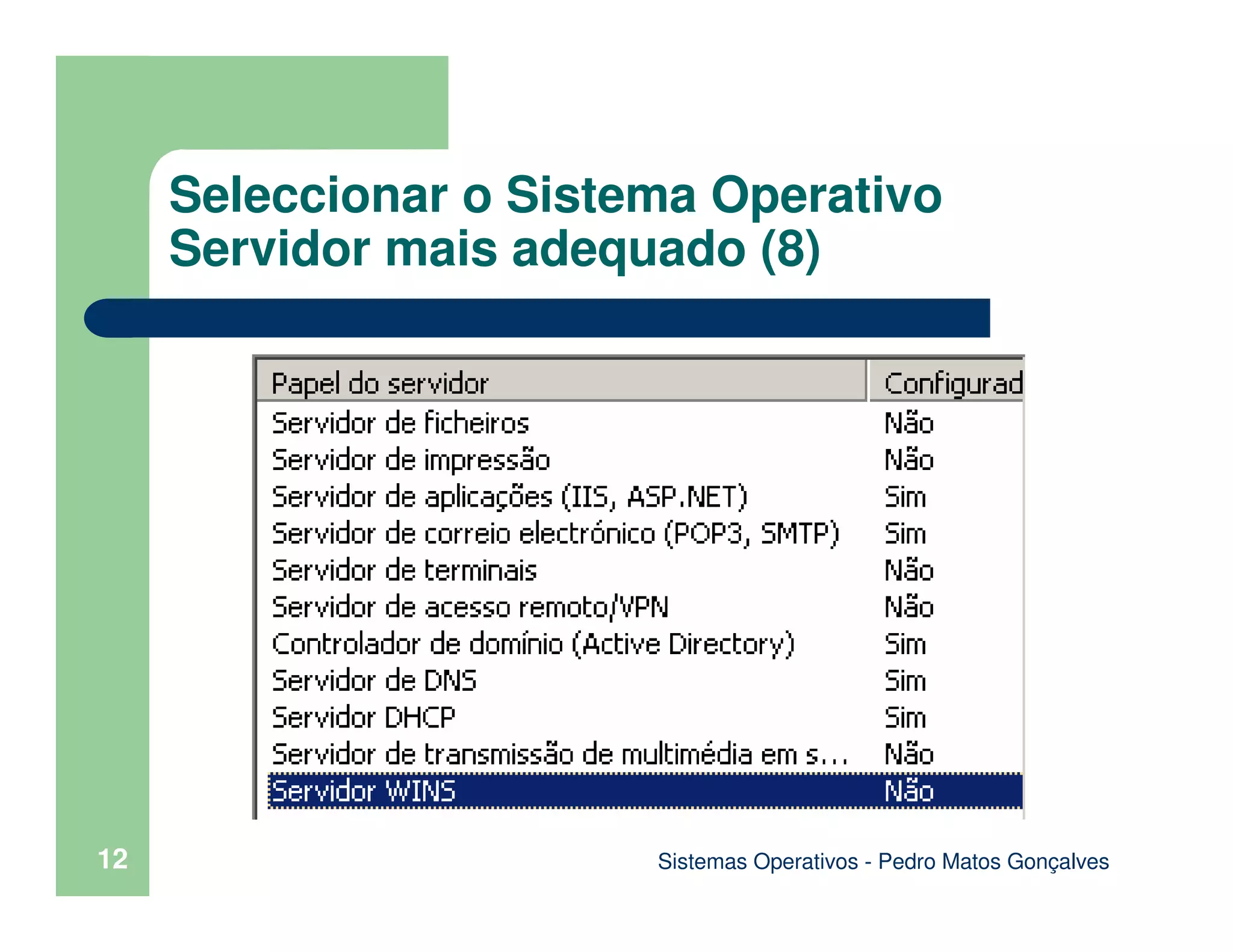 Seleccionar o Sistema Operativo Servidor mais adequado (8)

| Papel do servidor | Configurad |
|---|---|
| Servidor de ficheiros | Não |
| Servidor de impressão | Não |
| Servidor de aplicações (IIS, ASP.NET) | Sim |
| Servidor de correio electrónico (POP3, SMTP) | Sim |
| Servidor de terminais | Não |
| Servidor de acesso remoto/VPN | Não |
| Controlador de domínio (Active Directory) | Sim |
| Servidor de DNS | Sim |
| Servidor DHCP | Sim |
| Servidor de transmissão de multimédia em s... | Não |
| Servidor WINS | Não |

12

Sistemas Operativos - Pedro Matos Gonçalves